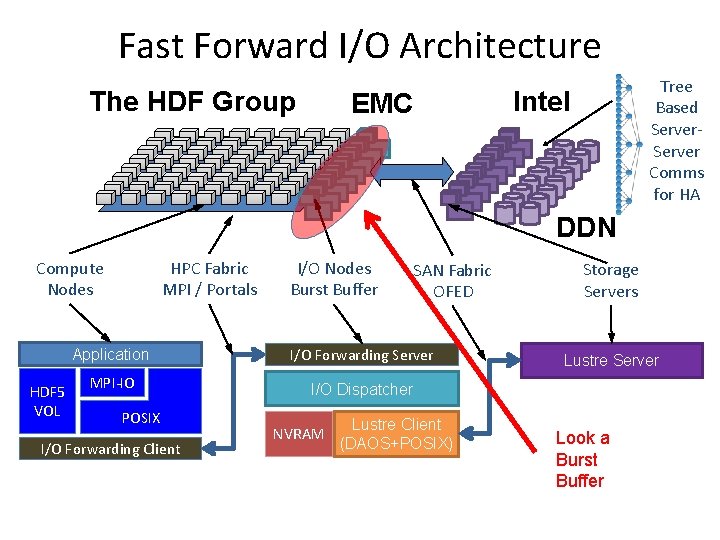 Fast Forward I/O Architecture

The HDF Group

EMC

Intel

Tree Based Server-Server Comms for HA

DDN

Compute Nodes

HPC Fabric MPI / Portals

I/O Nodes Burst Buffer

SAN Fabric OFED

Storage Servers

Application

HDF5 VOL

MPI-IO

POSIX

I/O Forwarding Client

I/O Forwarding Server

I/O Dispatcher

NVRAM

Lustre Client (DAOS+POSIX)

Lustre Server

Look a Burst Buffer